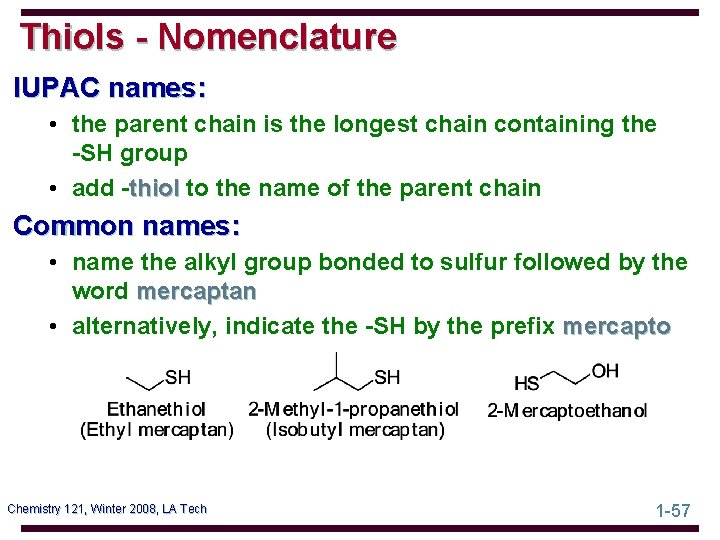 Thiols - Nomenclature

IUPAC names:

• the parent chain is the longest chain containing the -SH group

• add -thiol to the name of the parent chain

Common names:

• name the alkyl group bonded to sulfur followed by the word mercaptan

• alternatively, indicate the -SH by the prefix mercapto

SH
Ethanethiol
(Ethyl mercaptan)

SH
2-Methyl-1-propanethiol
(Isobutyl mercaptan)

HS OH
2-Mercaptoethanol

Chemistry 121, Winter 2008, LA Tech

1-57